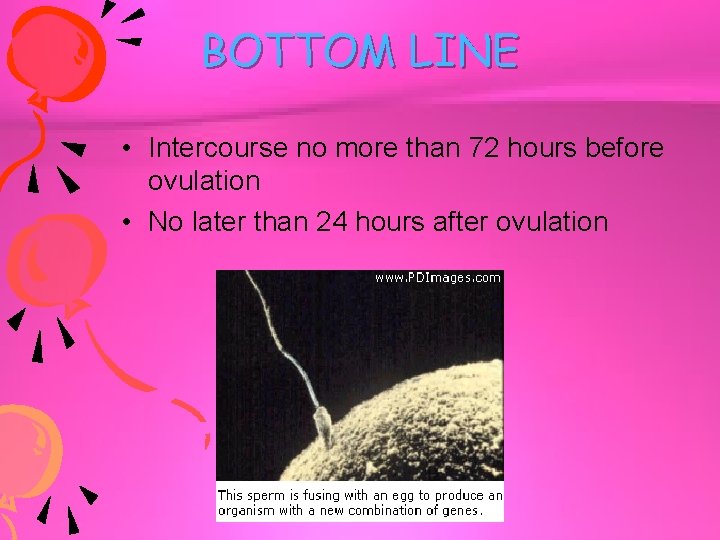 BOTTOM LINE

• Intercourse no more than 72 hours before ovulation

• No later than 24 hours after ovulation

www.PDImages.com

This sperm is fusing with an egg to produce an organism with a new combination of genes.